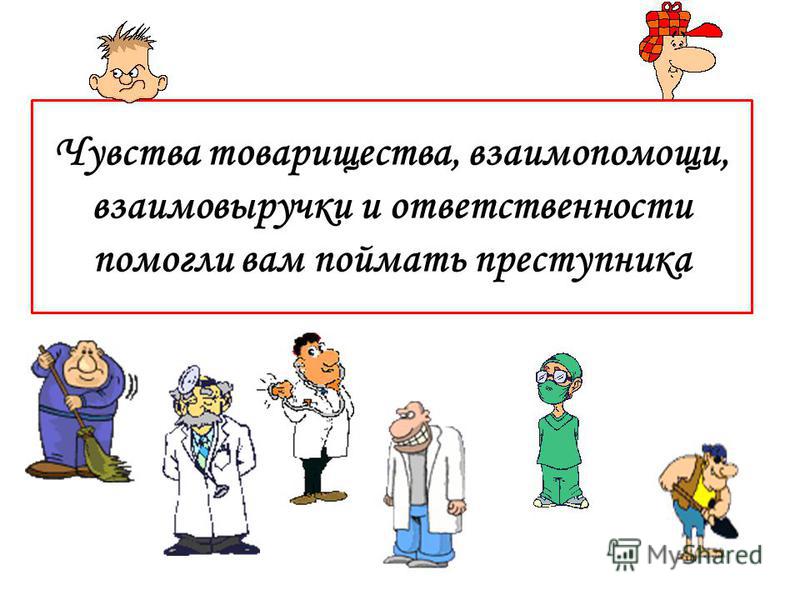 Чувства товарищества, взаимопомощи, взаимовыручки и ответственности помогли вам поймать преступника

MyShared